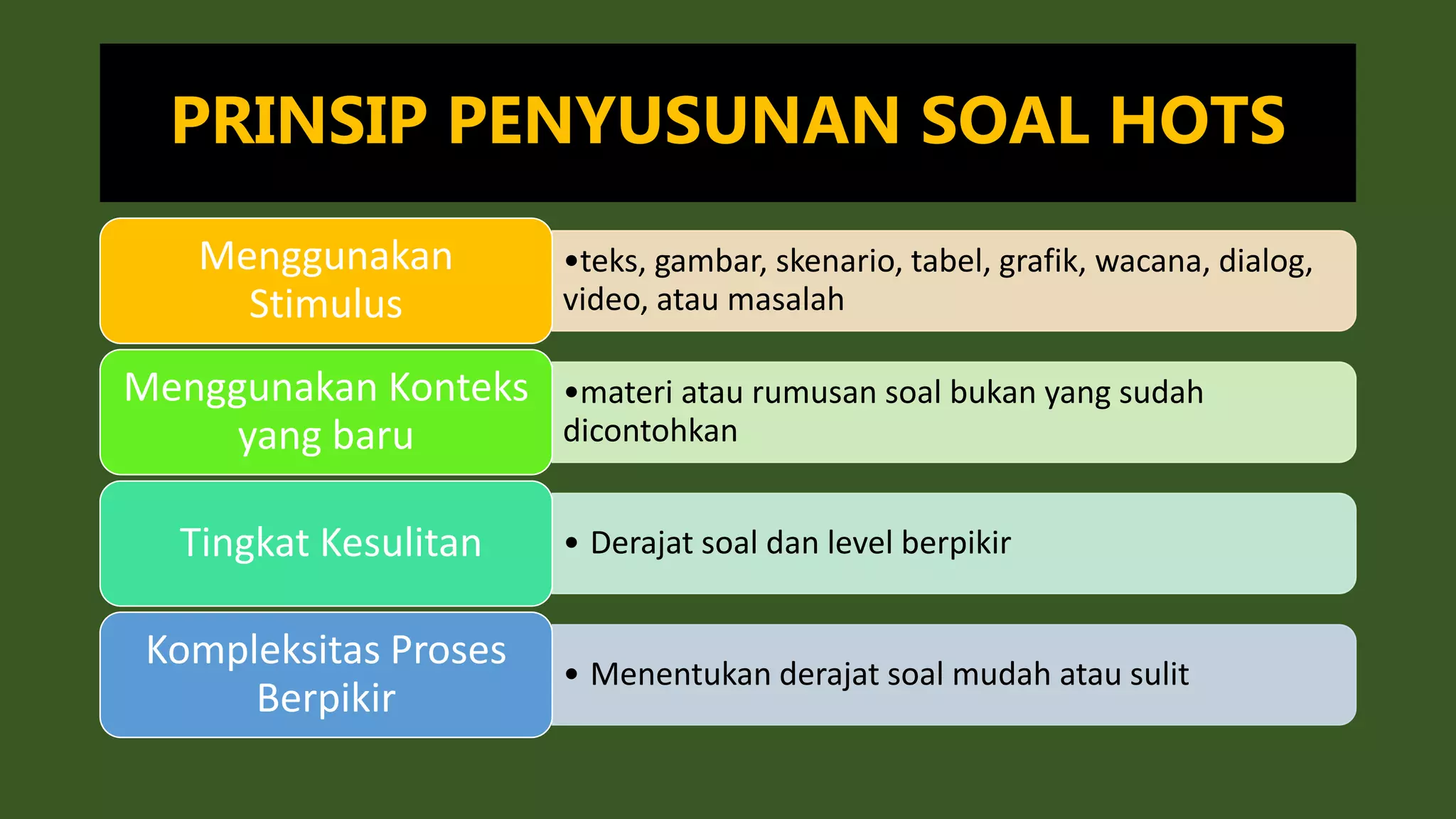 PRINSIP PENYUSUNAN SOAL HOTS

Menggunakan Stimulus

•teks, gambar, skenario, tabel, grafik, wacana, dialog, video, atau masalah

Menggunakan Konteks yang baru

•materi atau rumusan soal bukan yang sudah dicontohkan

Tingkat Kesulitan

• Derajat soal dan level berpikir

Kompleksitas Proses Berpikir

• Menentukan derajat soal mudah atau sulit